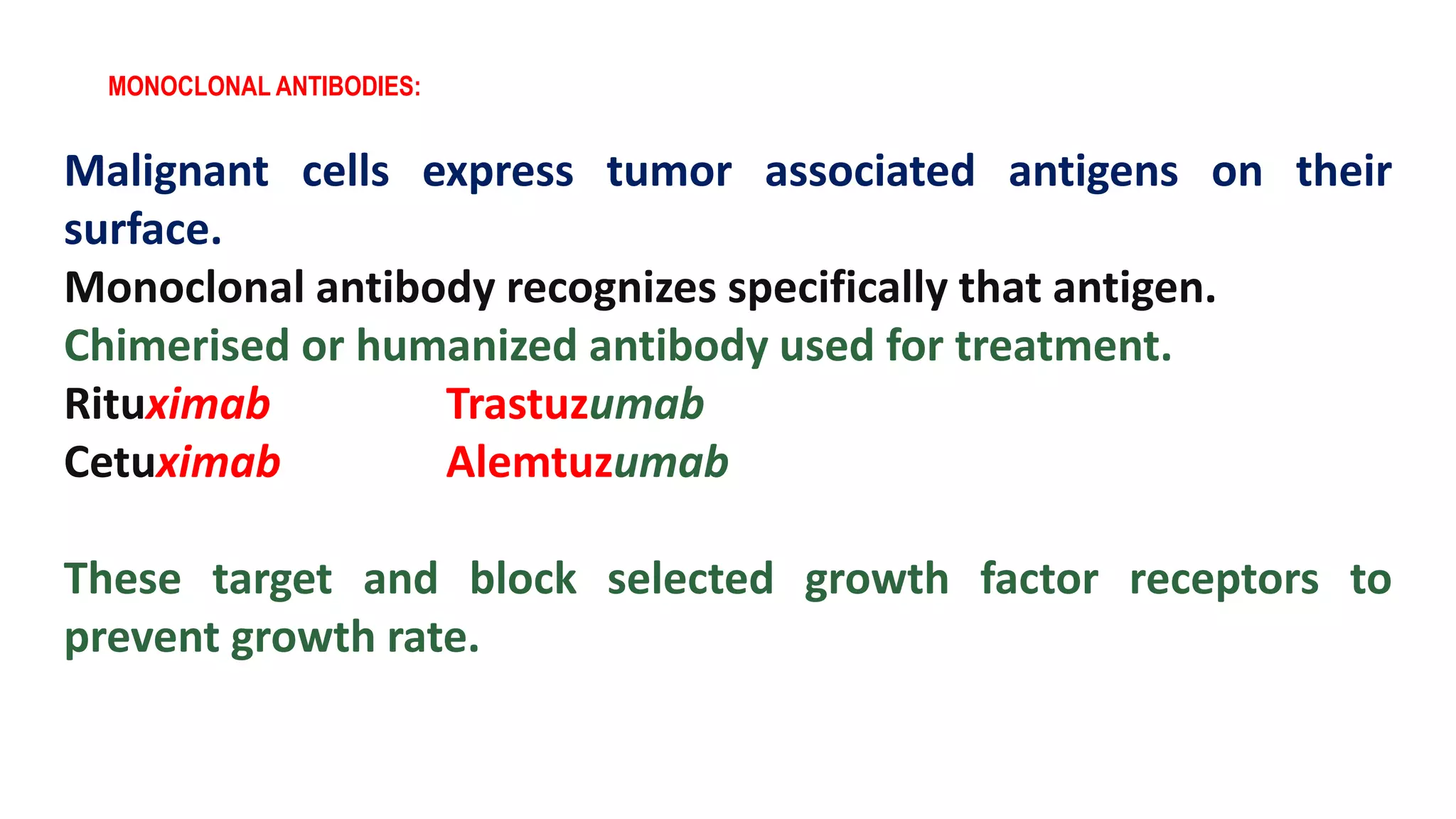 MONOCLONAL ANTIBODIES:

Malignant cells express tumor associated antigens on their surface.
Monoclonal antibody recognizes specifically that antigen.
Chimerised or humanized antibody used for treatment.
Rituximab Trastuzumab
Cetuximab Alemtuzumab

These target and block selected growth factor receptors to prevent growth rate.